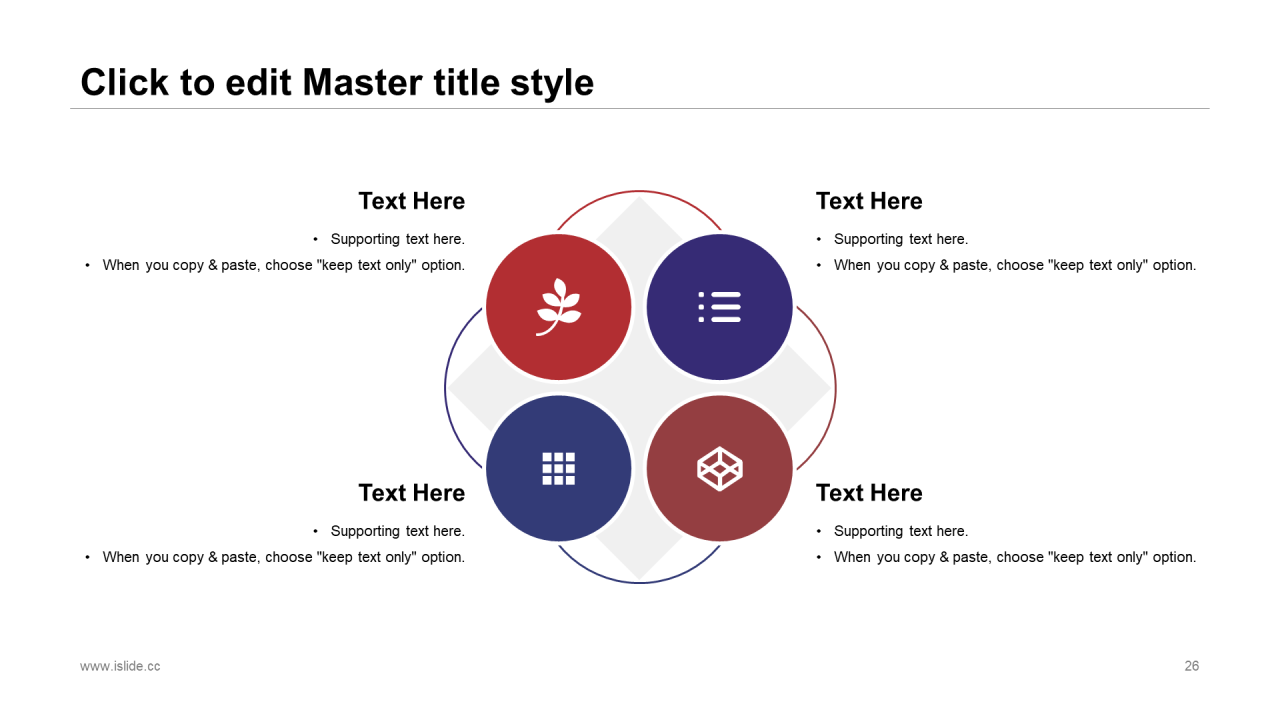 Click to edit Master title style

Text Here

• Supporting text here.
• When you copy & paste, choose "keep text only" option.

Text Here

• Supporting text here.
• When you copy & paste, choose "keep text only" option.

Text Here

• Supporting text here.
• When you copy & paste, choose "keep text only" option.

Text Here

• Supporting text here.
• When you copy & paste, choose "keep text only" option.

www.islide.cc

26